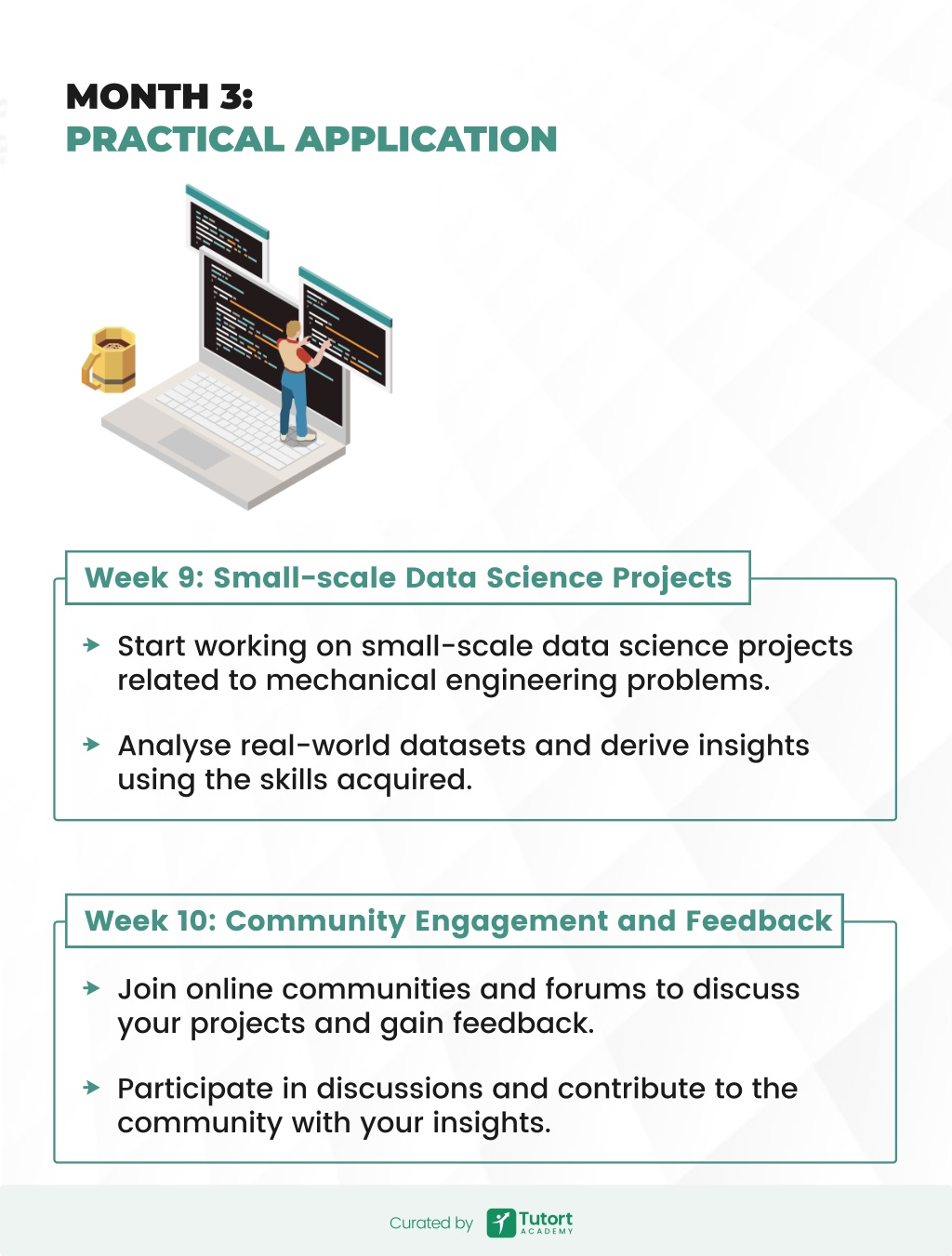 MONTH 3:
PRACTICAL APPLICATION

Week 9: Small-scale Data Science Projects

Start working on small-scale data science projects related to mechanical engineering problems.

Analyse real-world datasets and derive insights using the skills acquired.

Week 10: Community Engagement and Feedback

Join online communities and forums to discuss your projects and gain feedback.

Participate in discussions and contribute to the community with your insights.

Curated by Tutort ACADEMY